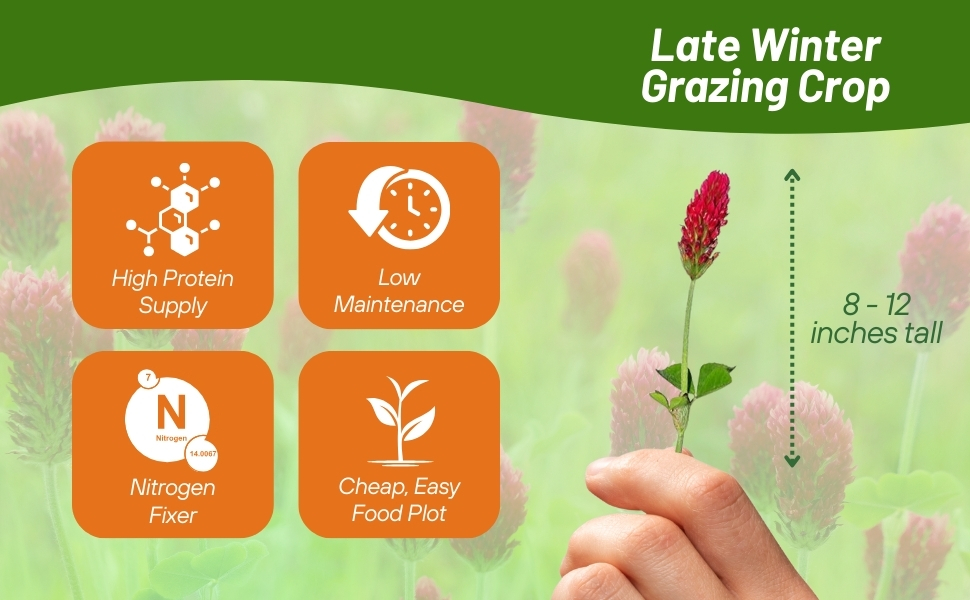 Late Winter Grazing Crop

High Protein Supply

Low Maintenance

7
N
Nitrogen
14.0067

Nitrogen Fixer

Cheap, Easy Food Plot

8 - 12 inches tall